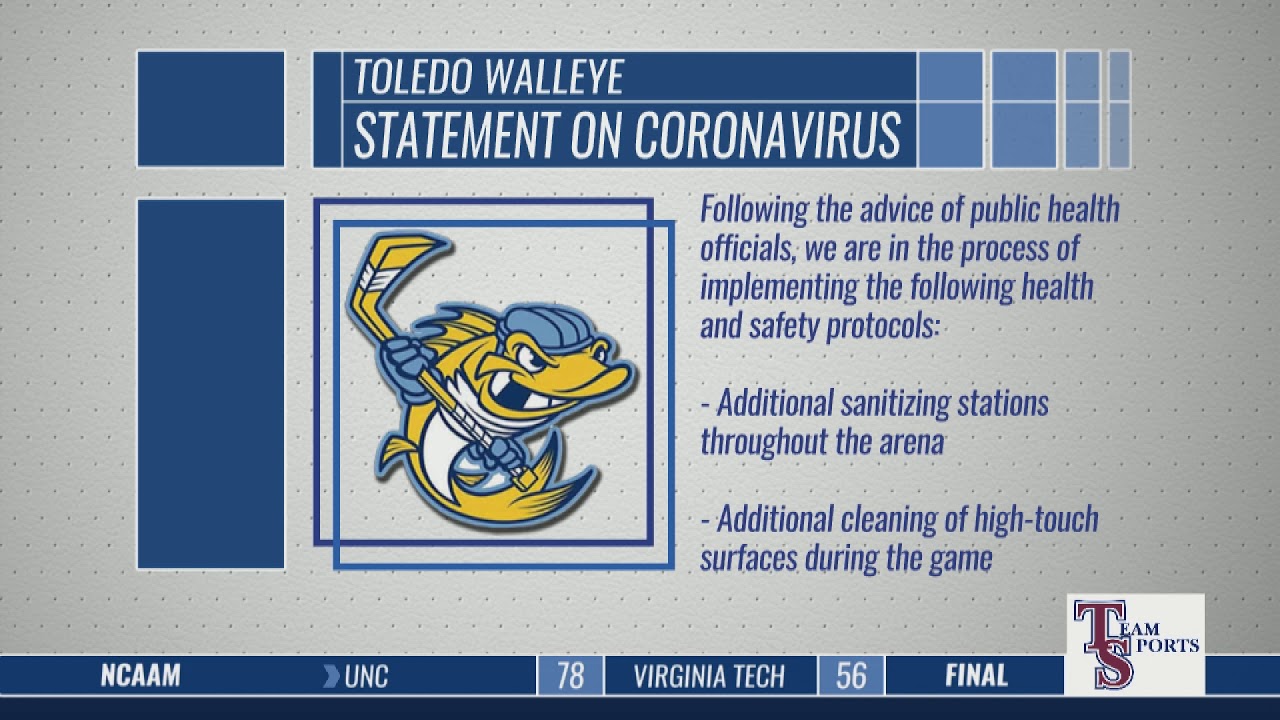 TOLEDO WALLEYE
STATEMENT ON CORONAVIRUS

Following the advice of public health officials, we are in the process of implementing the following health and safety protocols:

- Additional sanitizing stations throughout the arena

- Additional cleaning of high-touch surfaces during the game

TEAM SPORTS

NCAAM UNC 78 VIRGINIA TECH 56 FINAL